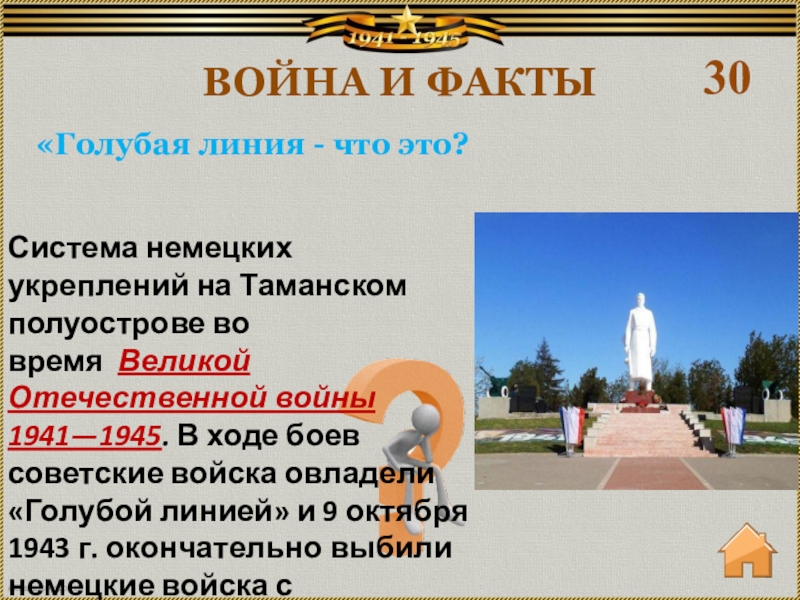 1941 - 1945

ВОЙНА И ФАКТЫ

30

«Голубая линия - что это?

Система немецких укреплений на Таманском полуострове во время Великой Отечественной войны 1941—1945. В ходе боев советские войска овладели «Голубой линией» и 9 октября 1943 г. окончательно выбили немецкие войска с